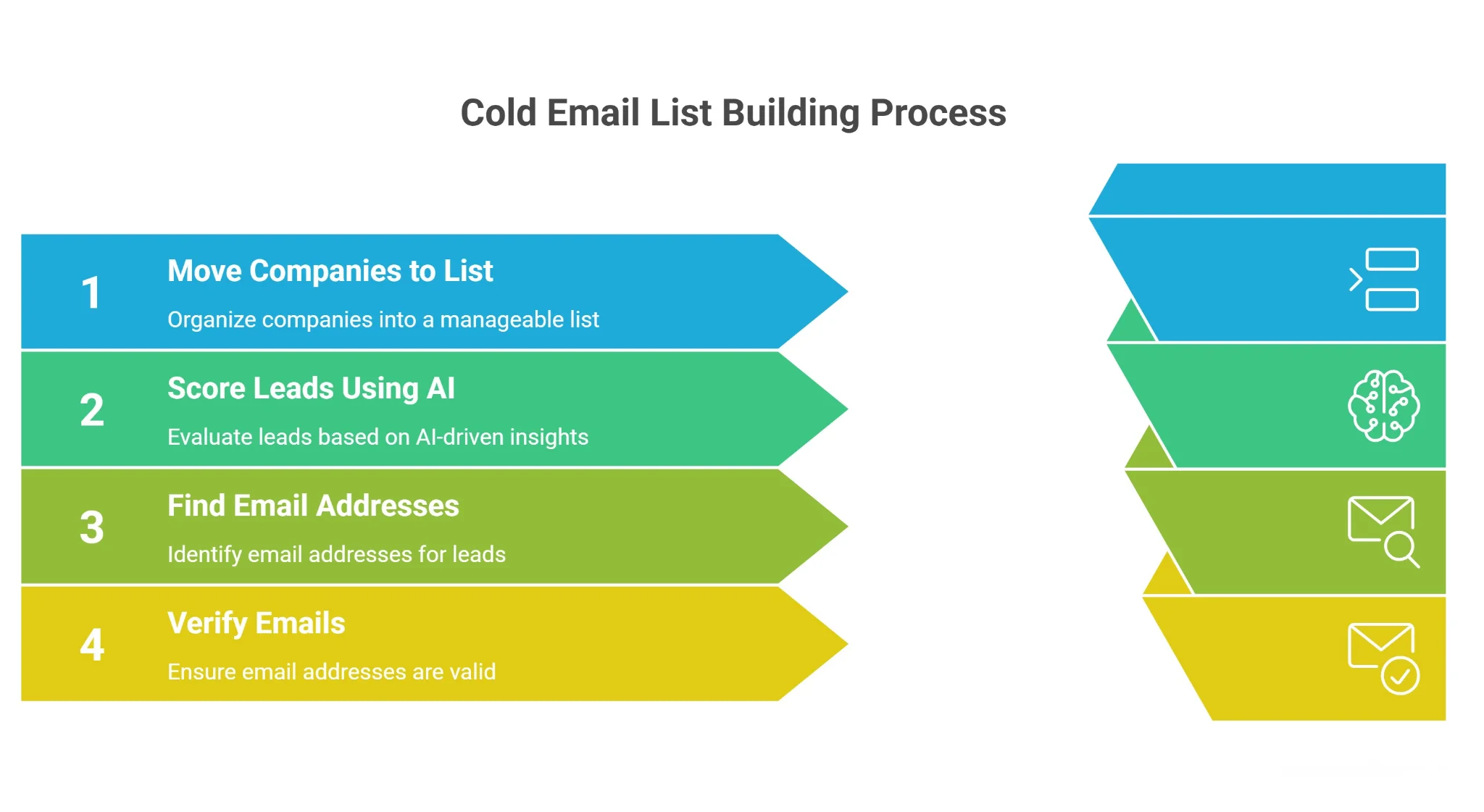 Cold Email List Building Process

1
Move Companies to List
Organize companies into a manageable list

2
Score Leads Using AI
Evaluate leads based on AI-driven insights

3
Find Email Addresses
Identify email addresses for leads

4
Verify Emails
Ensure email addresses are valid